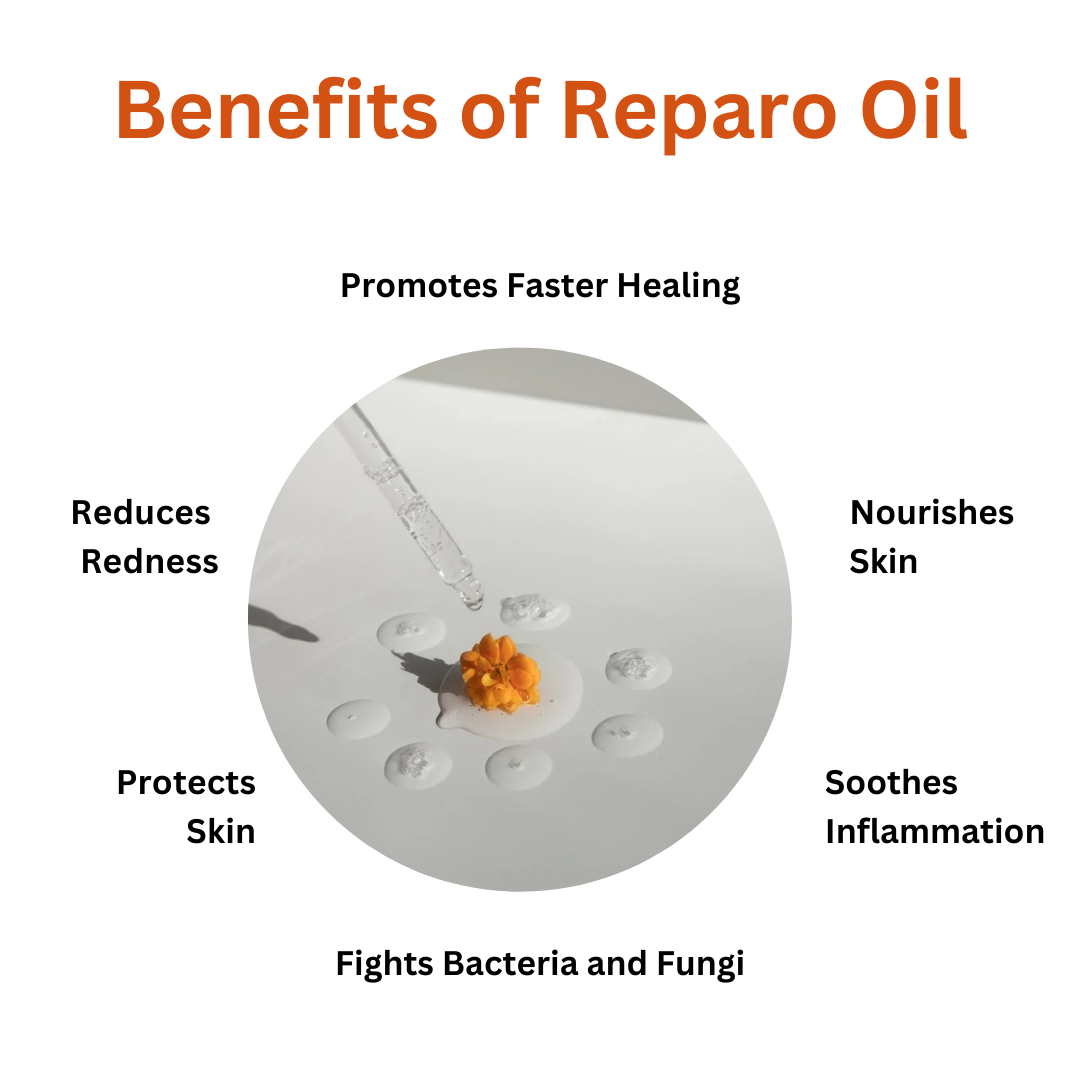 Benefits of Reparo Oil

Promotes Faster Healing

Reduces Redness

Nourishes Skin

Protects Skin

Soothes Inflammation

Fights Bacteria and Fungi